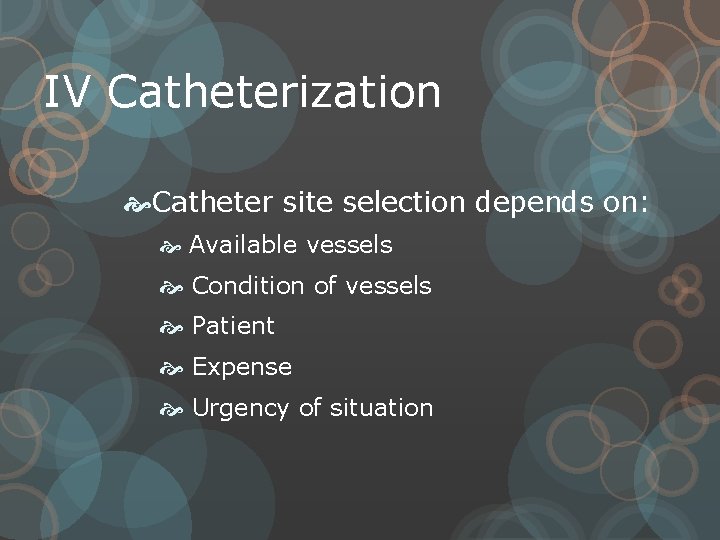 IV Catheterization

Catheter site selection depends on:

Available vessels

Condition of vessels

Patient

Expense

Urgency of situation